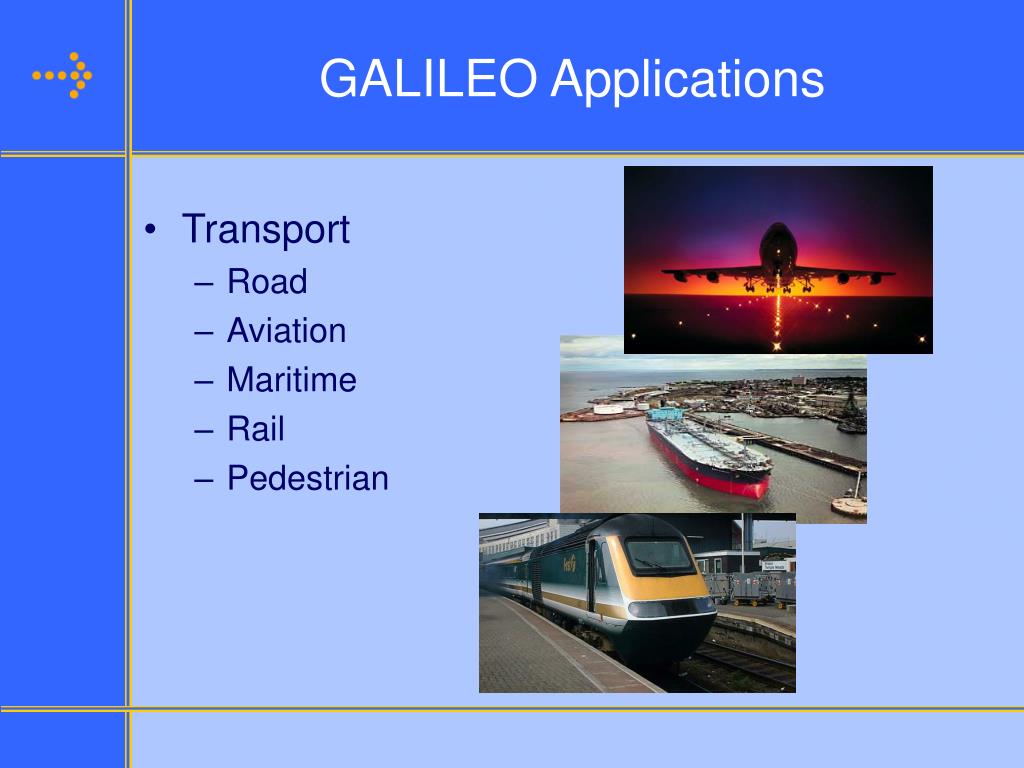 GALILEO Applications

• Transport
– Road
– Aviation
– Maritime
– Rail
– Pedestrian